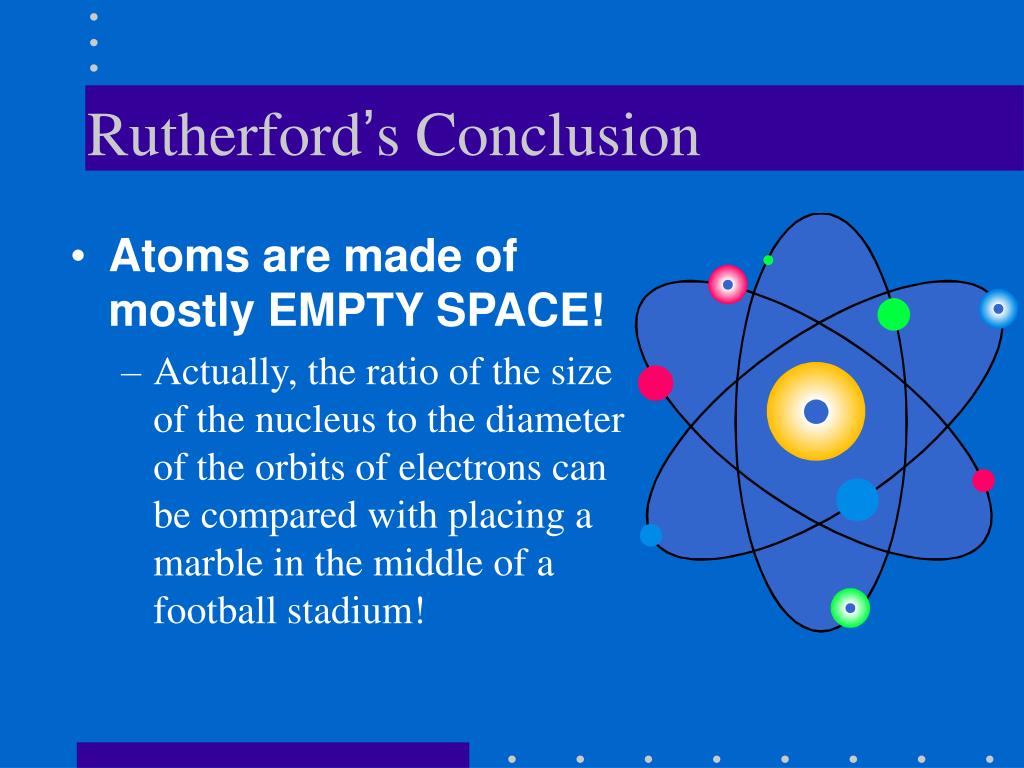 Rutherford's Conclusion

• Atoms are made of mostly EMPTY SPACE!

– Actually, the ratio of the size of the nucleus to the diameter of the orbits of electrons can be compared with placing a marble in the middle of a football stadium!